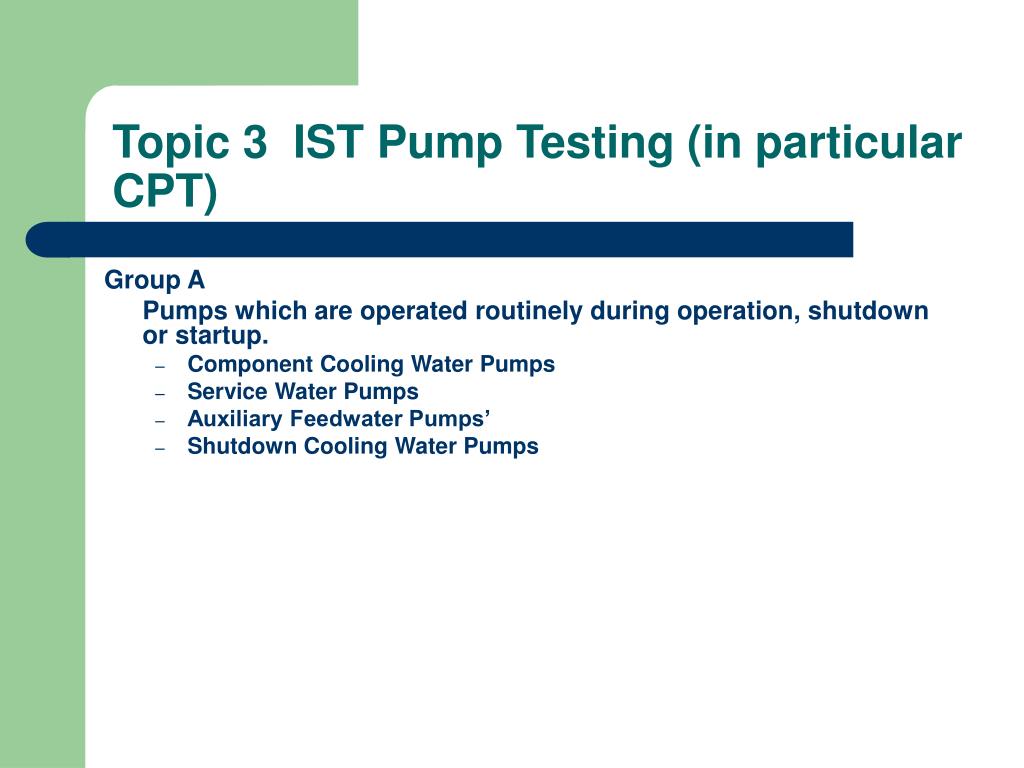 Topic 3  IST Pump Testing (in particular CPT)

Group A

Pumps which are operated routinely during operation, shutdown or startup.

– Component Cooling Water Pumps
– Service Water Pumps
– Auxiliary Feedwater Pumps’
– Shutdown Cooling Water Pumps